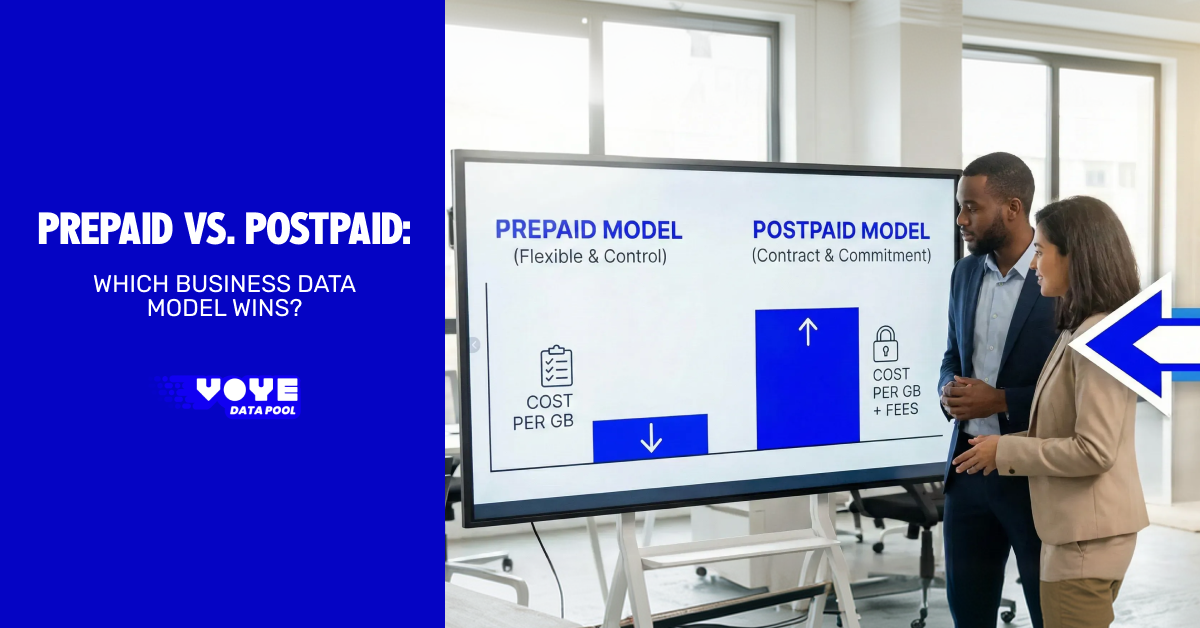 PREPAID VS. POSTPAID:

WHICH BUSINESS DATA MODEL WINS?

VOYE
DATA POOL

PREPAID MODEL
(Flexible & Control)

POSTPAID MODEL
(Contract & Commitment)

COST PER GB

COST PER GB + FEES